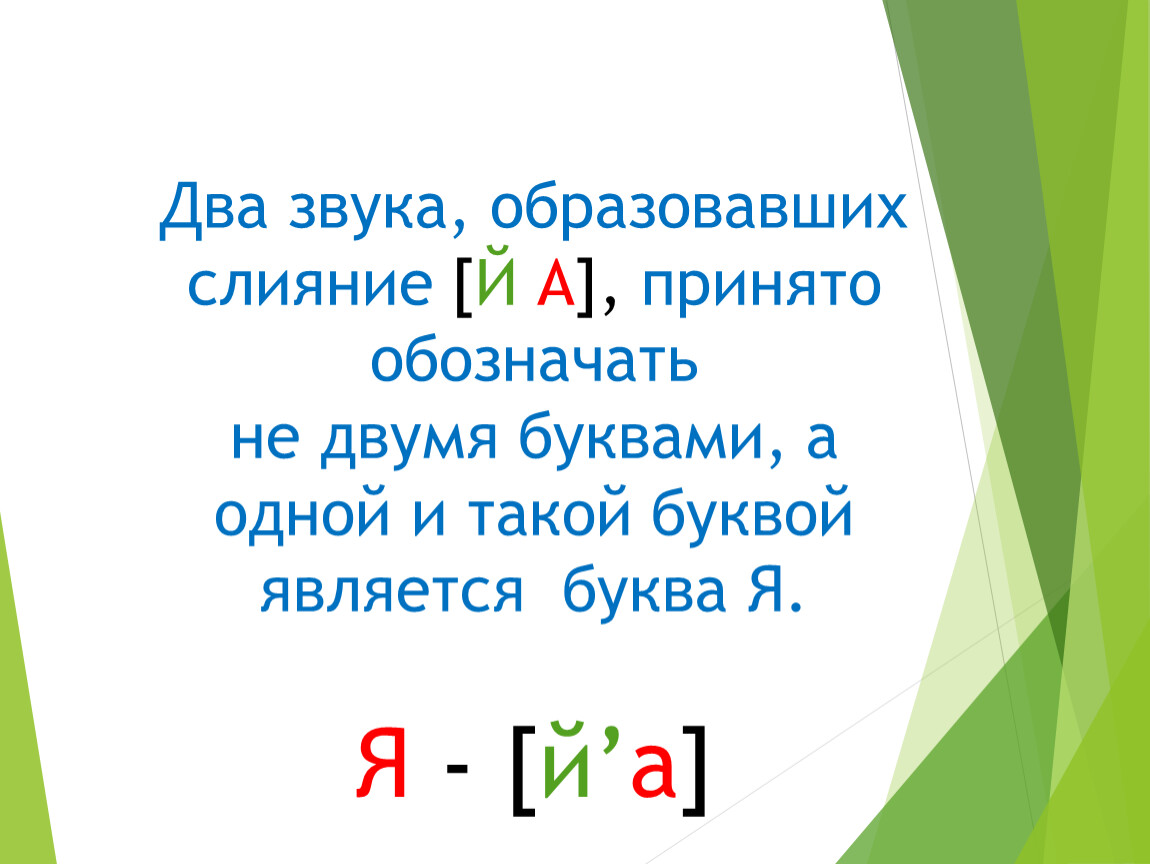 Два звука, образовавших слияние [Й А], принято обозначать
не двумя буквами, а одной и такой буквой является буква Я.

Я - [й’а]